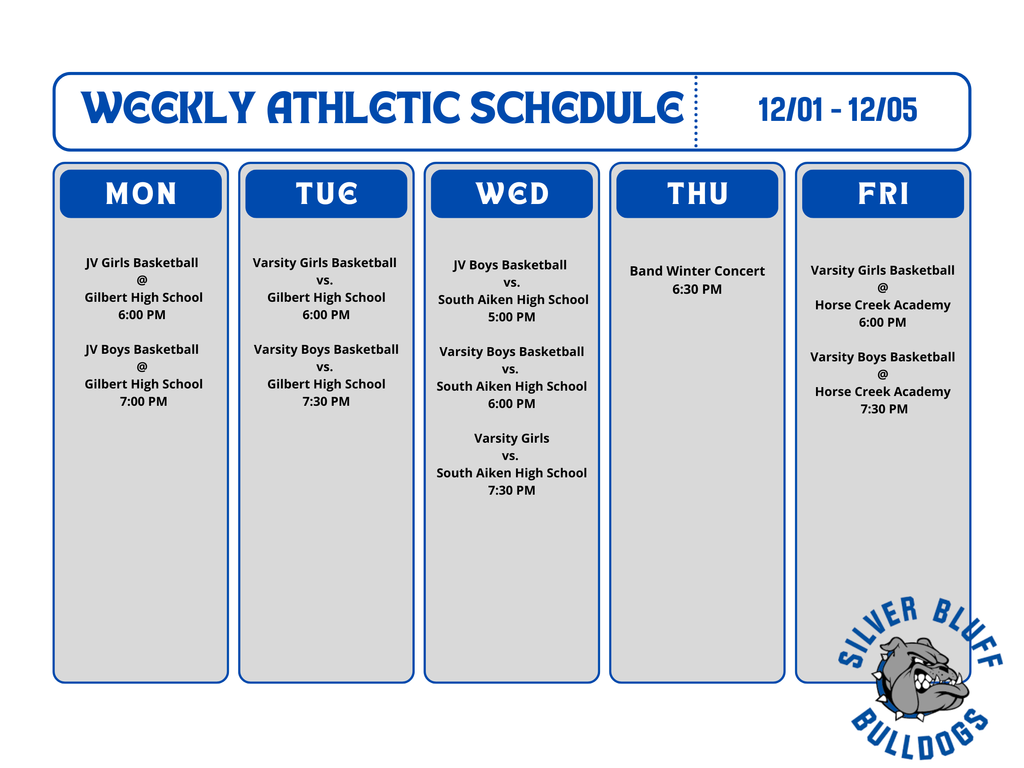 WEEKLY ATHLETIC SCHEDULE

12/01 - 12/05

MON

JV Girls Basketball
@
Gilbert High School
6:00 PM

JV Boys Basketball
@
Gilbert High School
7:00 PM

TUE

Varsity Girls Basketball
vs.
Gilbert High School
6:00 PM

Varsity Boys Basketball
vs.
Gilbert High School
7:30 PM

WED

JV Boys Basketball
vs.
South Aiken High School
5:00 PM

Varsity Boys Basketball
vs.
South Aiken High School
6:00 PM

Varsity Girls
vs.
South Aiken High School
7:30 PM

THU

Band Winter Concert
6:30 PM

FRI

Varsity Girls Basketball
@
Horse Creek Academy
6:00 PM

Varsity Boys Basketball
@
Horse Creek Academy
7:30 PM

SILVER BLUFF
BULLDOGS